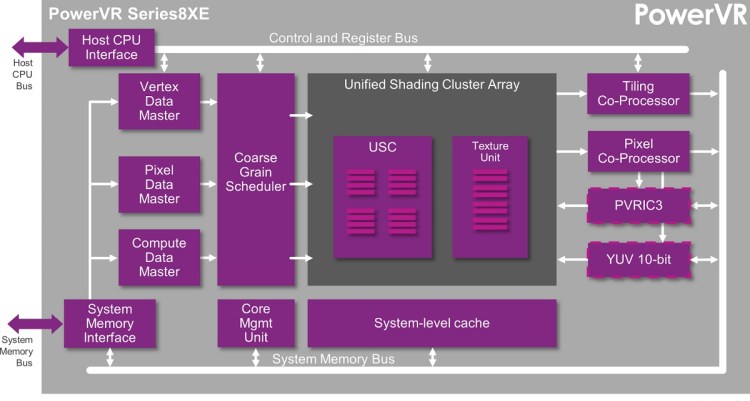 PowerVR Series8XE

PowerVR

Host CPU Bus

Host CPU Interface

Control and Register Bus

Vertex Data Master

Pixel Data Master

Compute Data Master

Coarse Grain Scheduler

Unified Shading Cluster Array

USC

Texture Unit

Tiling Co-Processor

Pixel Co-Processor

PVRIC3

YUV 10-bit

System Memory Bus

System Memory Interface

Core Mgmt Unit

System-level cache

System Memory Bus